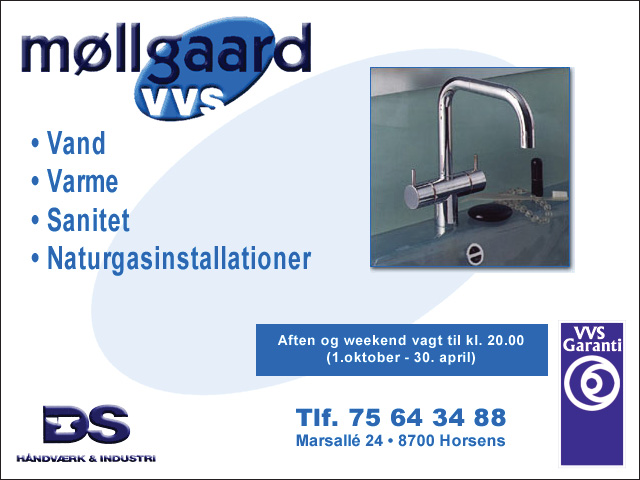 møllgaard
VVS

• Vand
• Varme
• Sanitet
• Naturgasinstallationer

Aften og weekend vagt til kl. 20.00
(1.oktober - 30. april)

VVS Garanti

DS
HÅNDVÆRK & INDUSTRI

Tlf. 75 64 34 88
Marsallé 24 • 8700 Horsens